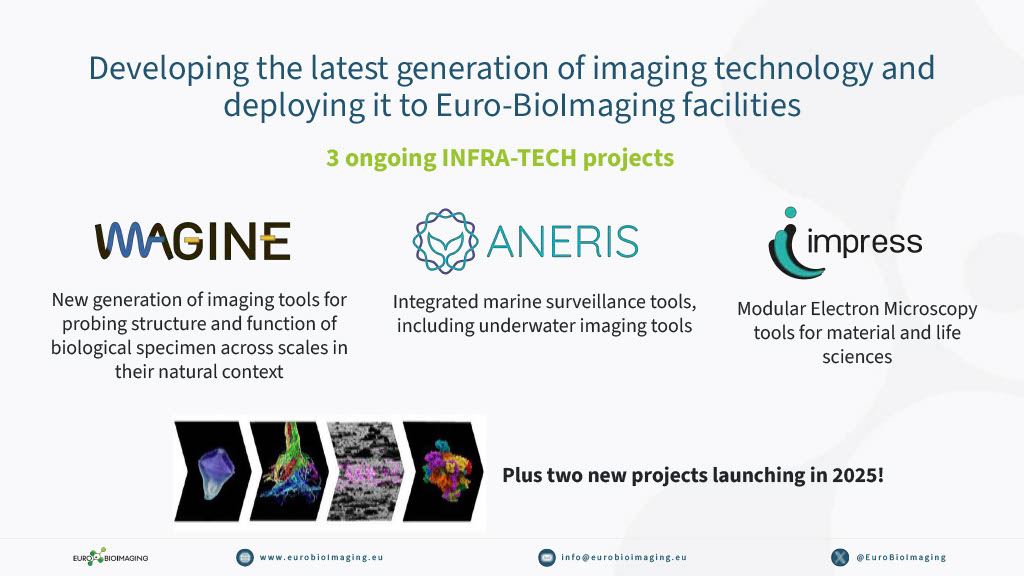 Developing the latest generation of imaging technology and deploying it to Euro-BioImaging facilities

3 ongoing INFRA-TECH projects

IMAGINE

New generation of imaging tools for probing structure and function of biological specimen across scales in their natural context

ANERIS

Integrated marine surveillance tools, including underwater imaging tools

impress

Modular Electron Microscopy tools for material and life sciences

Plus two new projects launching in 2025!

EURO BIOIMAGING

www.eurobioimaging.eu

info@eurobioimaging.eu

@EuroBioImaging